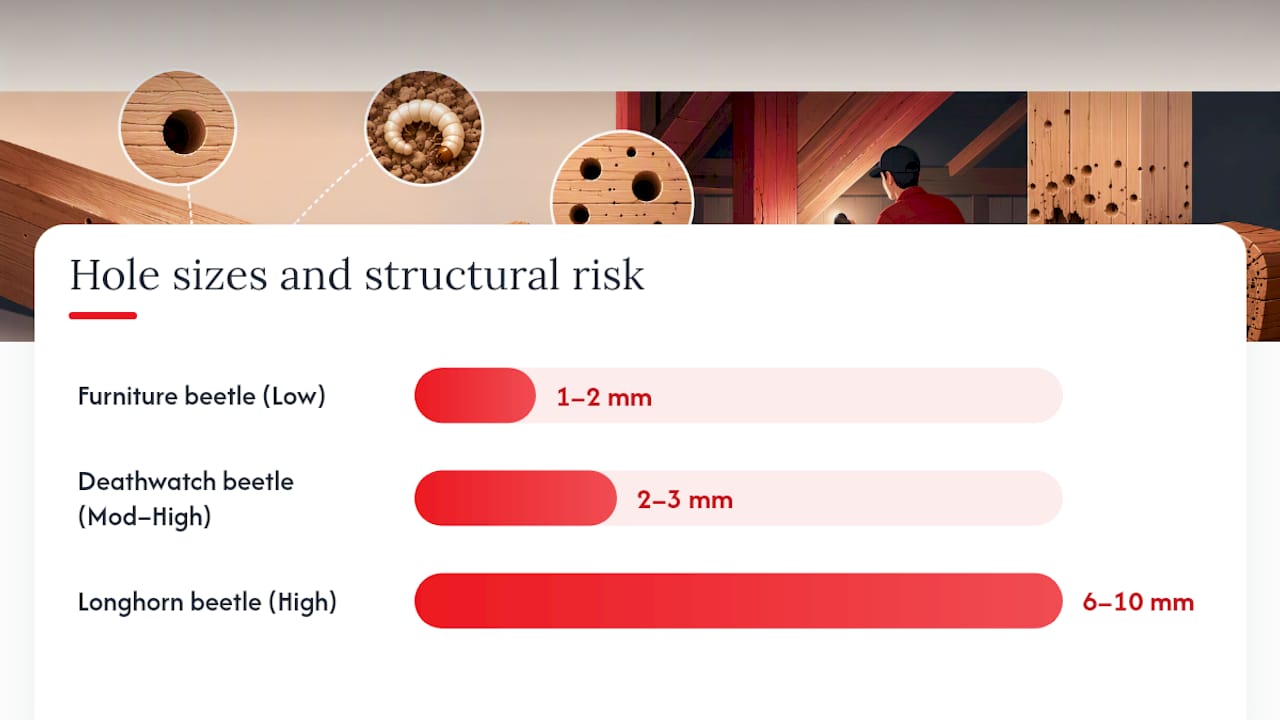 Hole sizes and structural risk

Furniture beetle (Low)
1–2 mm

Deathwatch beetle (Mod–High)
2–3 mm

Longhorn beetle (High)
6–10 mm